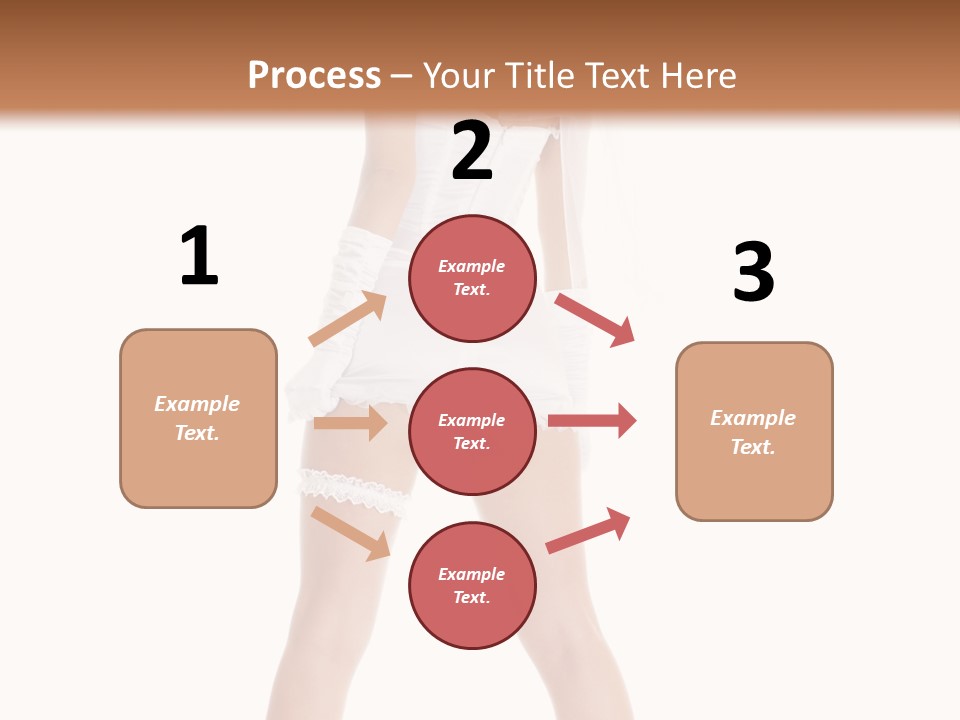 Process – Your Title Text Here

1

Example Text.

2

Example Text.

Example Text.

Example Text.

3

Example Text.